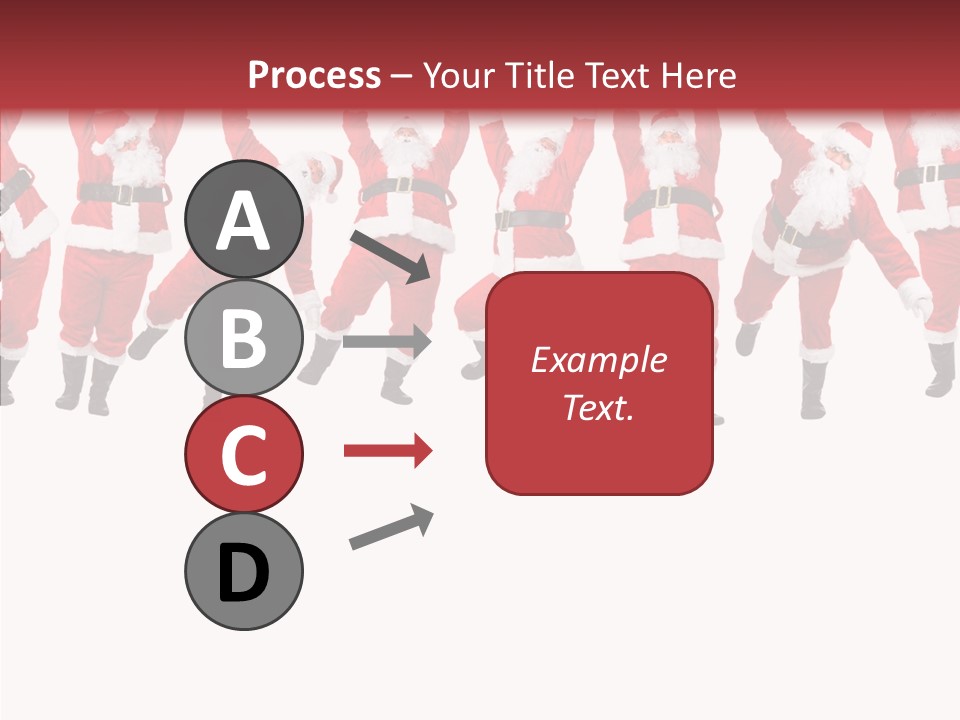 Process – Your Title Text Here

A

B

C

D

Example Text.